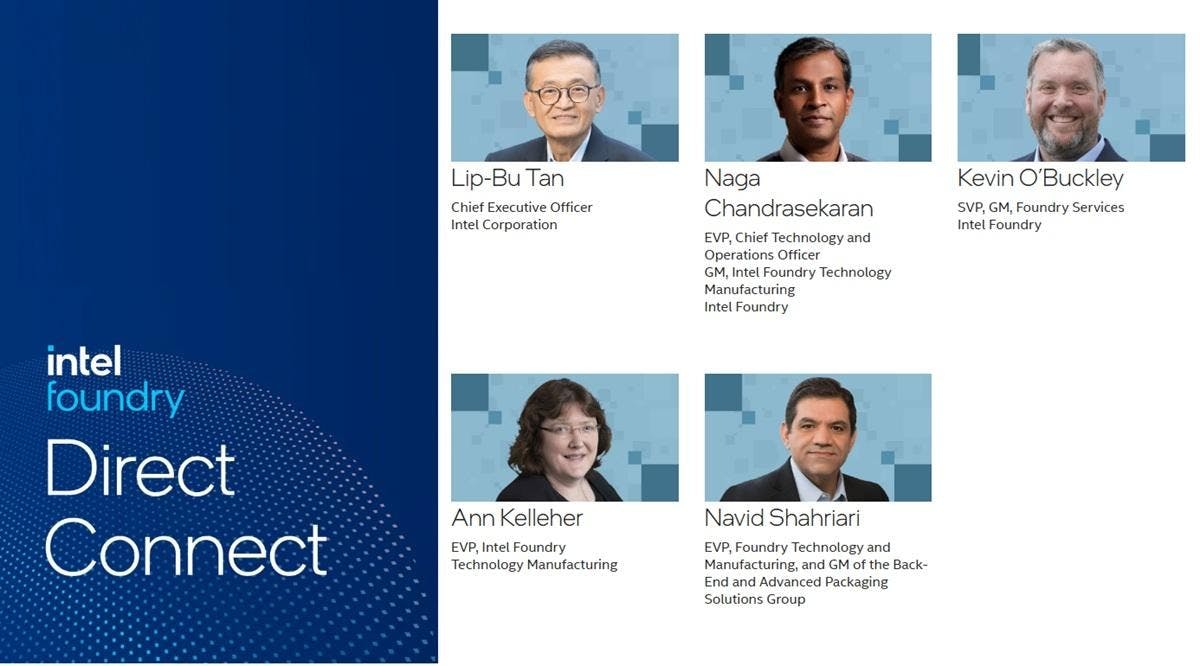 intel
foundry
Direct
Connect

Lip-Bu Tan
Chief Executive Officer
Intel Corporation

Naga
Chandrasekaran
EVP, Chief Technology and Operations Officer
GM, Intel Foundry Technology Manufacturing
Intel Foundry

Kevin O'Buckley
SVP, GM, Foundry Services
Intel Foundry

Ann Kelleher
EVP, Intel Foundry Technology Manufacturing

Navid Shahriari
EVP, Foundry Technology and Manufacturing, and GM of the Back-End and Advanced Packaging Solutions Group